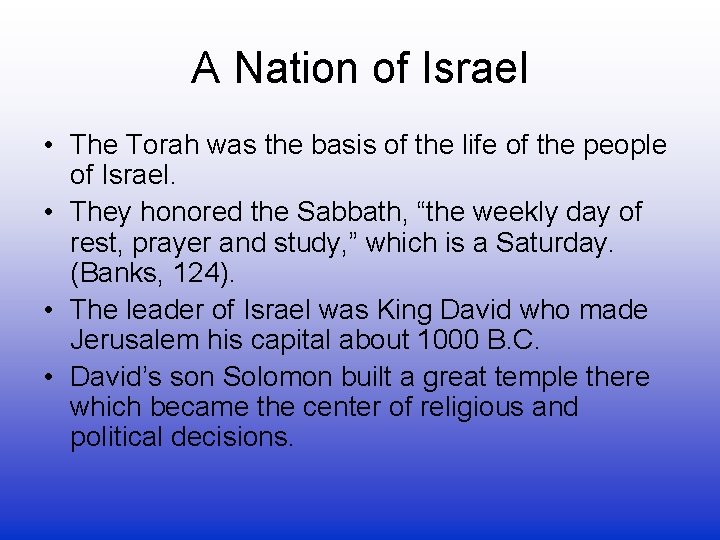 A Nation of Israel

• The Torah was the basis of the life of the people of Israel.
• They honored the Sabbath, “the weekly day of rest, prayer and study,” which is a Saturday. (Banks, 124).
• The leader of Israel was King David who made Jerusalem his capital about 1000 B.C.
• David’s son Solomon built a great temple there which became the center of religious and political decisions.